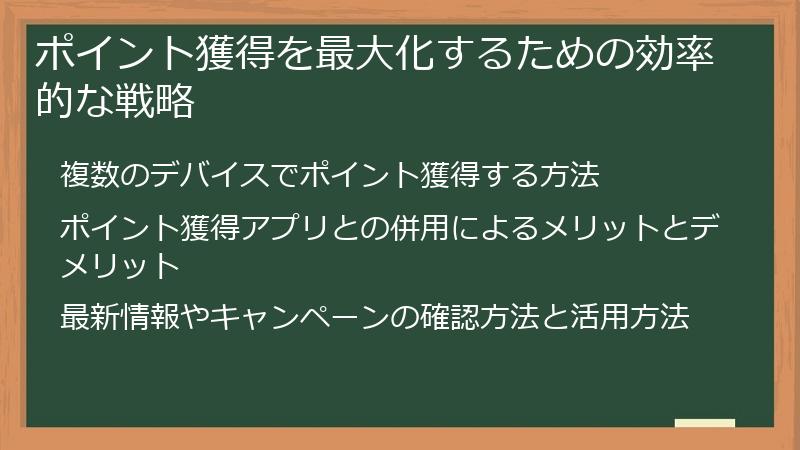 ポイント獲得を最大化するための効率的な戦略

複数のデバイスでポイント獲得する方法

ポイント獲得アプリとの併用によるメリットとデメリット

最新情報やキャンペーンの確認方法と活用方法